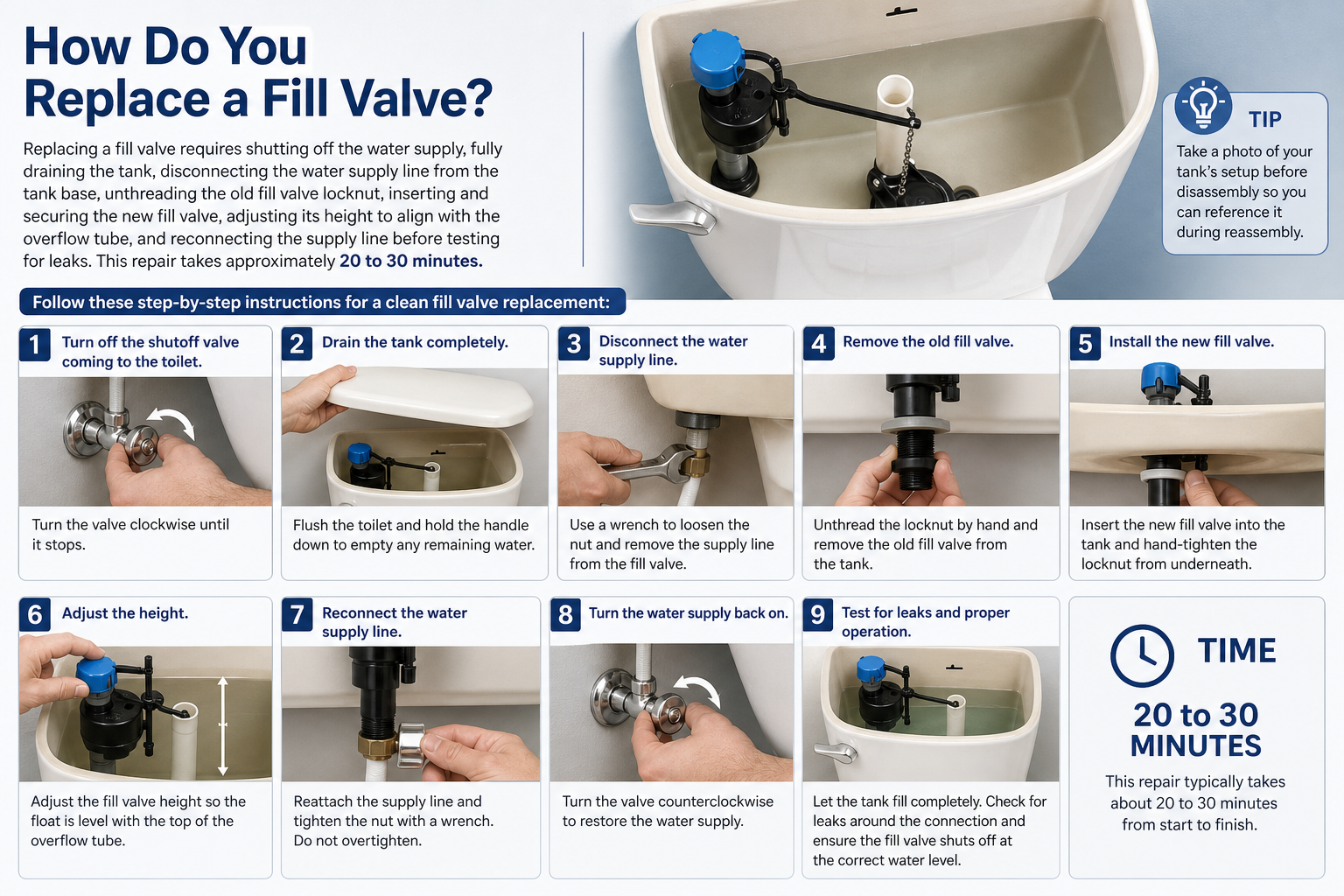 How Do You Replace a Fill Valve?

Replacing a fill valve requires shutting off the water supply, fully draining the tank, disconnecting the water supply line from the tank base, unthreading the old fill valve locknut, inserting and securing the new fill valve, adjusting its height to align with the overflow tube, and reconnecting the supply line before testing for leaks. This repair takes approximately 20 to 30 minutes.

TIP

Take a photo of your tank's setup before disassembly so you can reference it during reassembly.

Follow these step-by-step instructions for a clean fill valve replacement:

1 Turn off the shutoff valve coming to the toilet.

Turn the valve clockwise until it stops.

2 Drain the tank completely.

Flush the toilet and hold the handle down to empty any remaining water.

3 Disconnect the water supply line.

Use a wrench to loosen the nut and remove the supply line from the fill valve.

4 Remove the old fill valve.

Unthread the locknut by hand and remove the old fill valve from the tank.

5 Install the new fill valve.

Insert the new fill valve into the tank and hand-tighten the locknut from underneath.

6 Adjust the height.

Adjust the fill valve height so the float is level with the top of the overflow tube.

7 Reconnect the water supply line.

Reattach the supply line and tighten the nut with a wrench. Do not overtighten.

8 Turn the water supply back on.

Turn the valve counterclockwise to restore the water supply.

9 Test for leaks and proper operation.

Let the tank fill completely. Check for leaks around the connection and ensure the fill valve shuts off at the correct water level.

TIME

20 to 30 MINUTES

This repair typically takes about 20 to 30 minutes from start to finish.